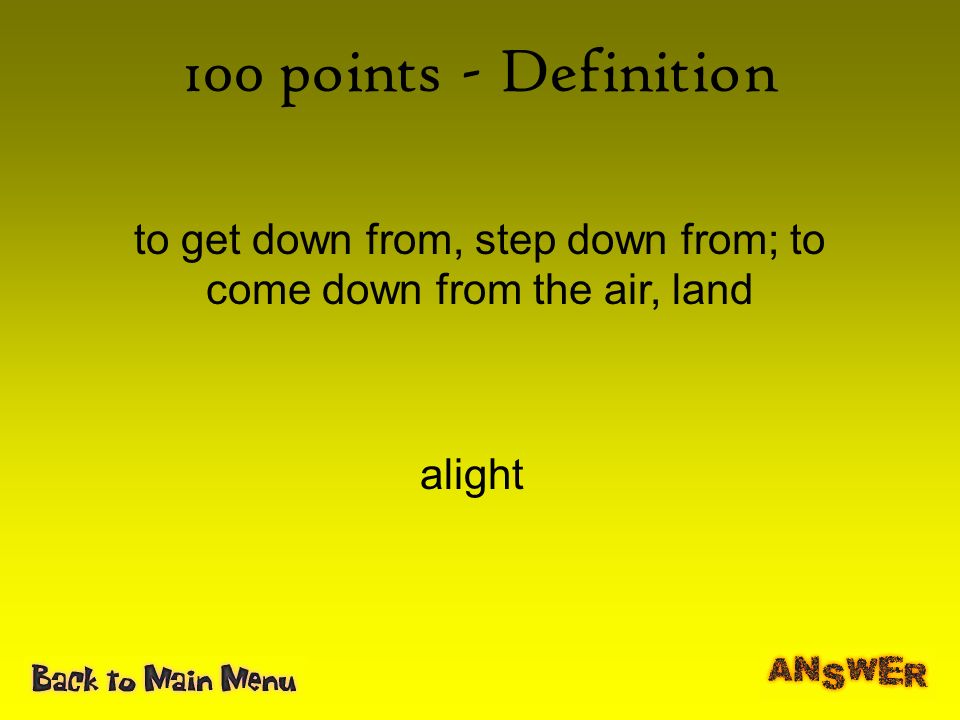 100 points - Definition

to get down from, step down from; to come down from the air, land

alight

Back to Main Menu

ANSWER